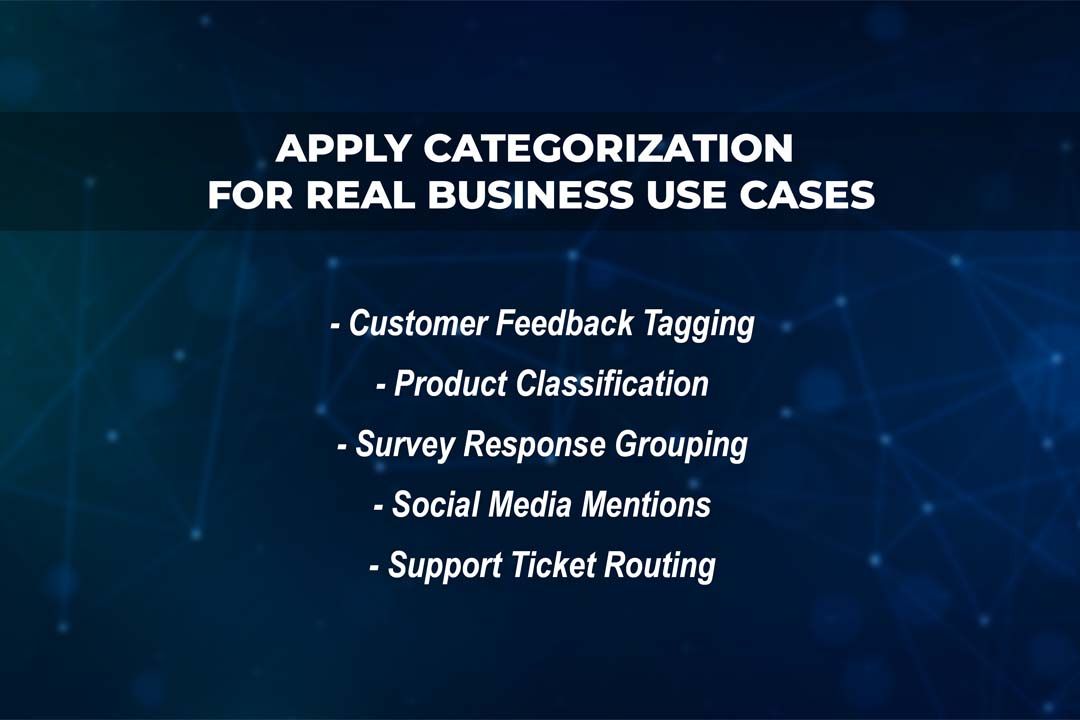 APPLY CATEGORIZATION FOR REAL BUSINESS USE CASES

- Customer Feedback Tagging

- Product Classification

- Survey Response Grouping

- Social Media Mentions

- Support Ticket Routing